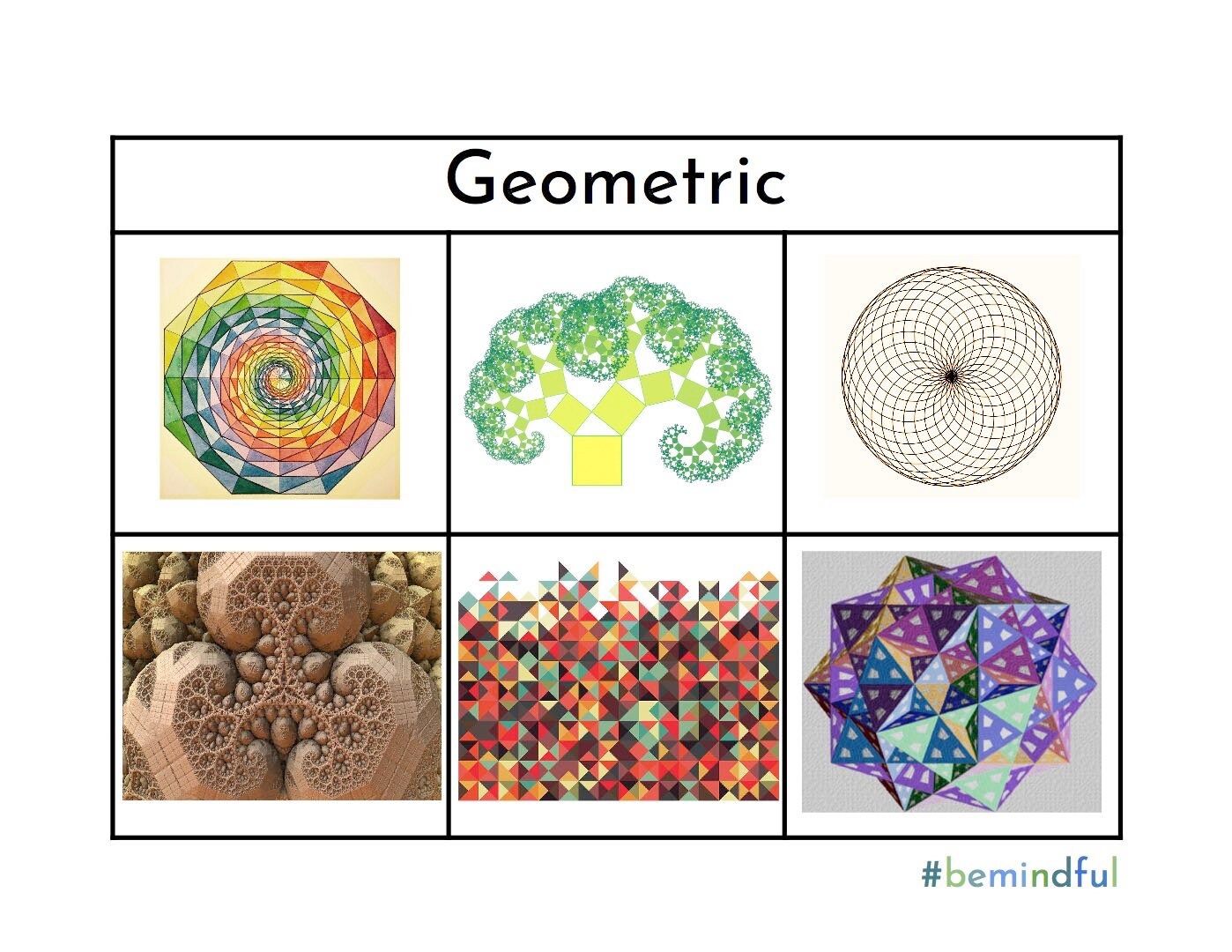 Geometric

#bemindful